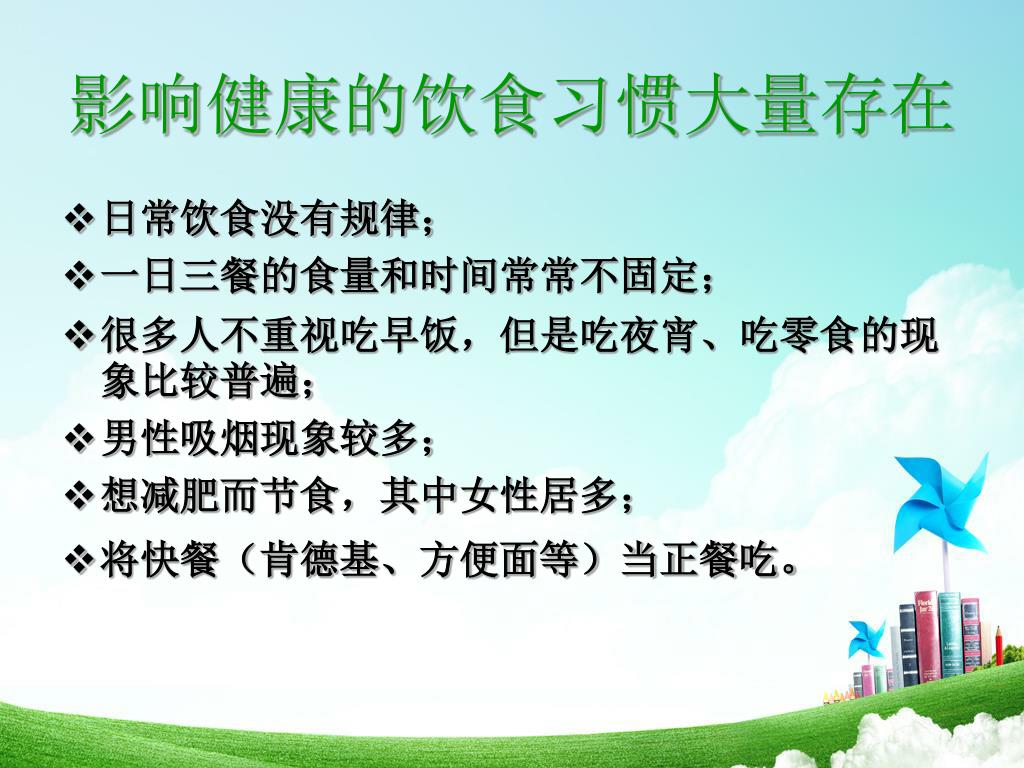 影响健康的饮食习惯大量存在

❖日常饮食没有规律；

❖一日三餐的食量和时间常常不固定；

❖很多人不重视吃早饭，但是吃夜宵、吃零食的现象比较普遍；

❖男性吸烟现象较多；

❖想减肥而节食，其中女性居多；

❖将快餐（肯德基、方便面等）当正餐吃。